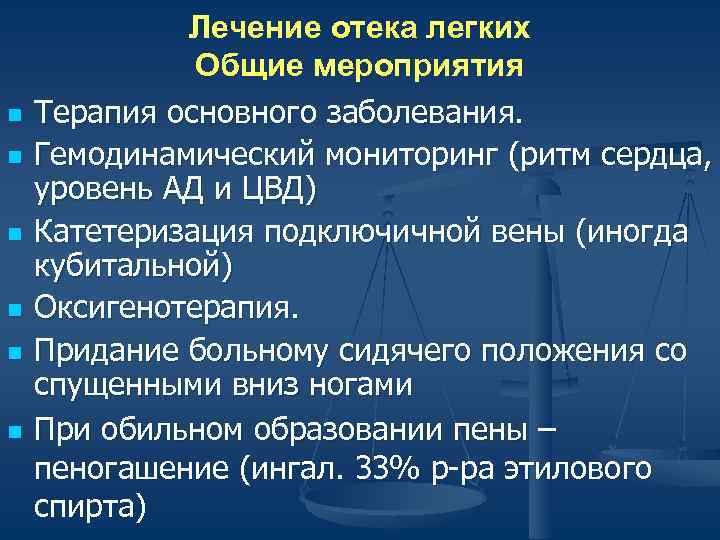 Лечение отека легких
Общие мероприятия

- Терапия основного заболевания.
- Гемодинамический мониторинг (ритм сердца, уровень АД и ЦВД)
- Катетеризация подключичной вены (иногда кубитальной)
- Оксигенотерапия.
- Придание больному сидячего положения со спущенными вниз ногами
- При обильном образовании пены – пеногашение (ингал. 33% р-ра этилового спирта)